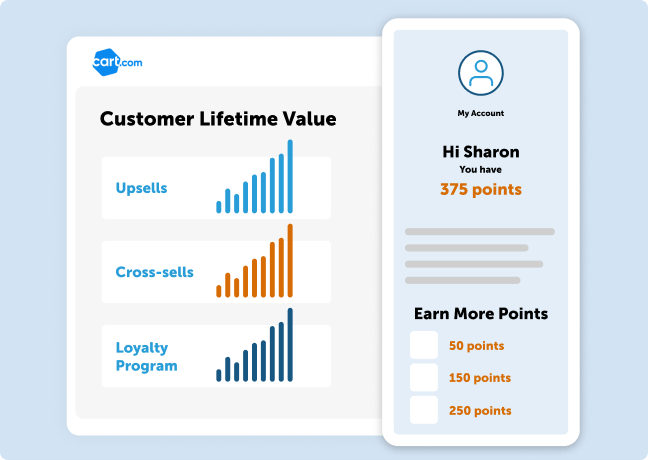 cart.com

Customer Lifetime Value

Upsells

Cross-sells

Loyalty Program

My Account

Hi Sharon
You have
375 points

Earn More Points

50 points

150 points

250 points